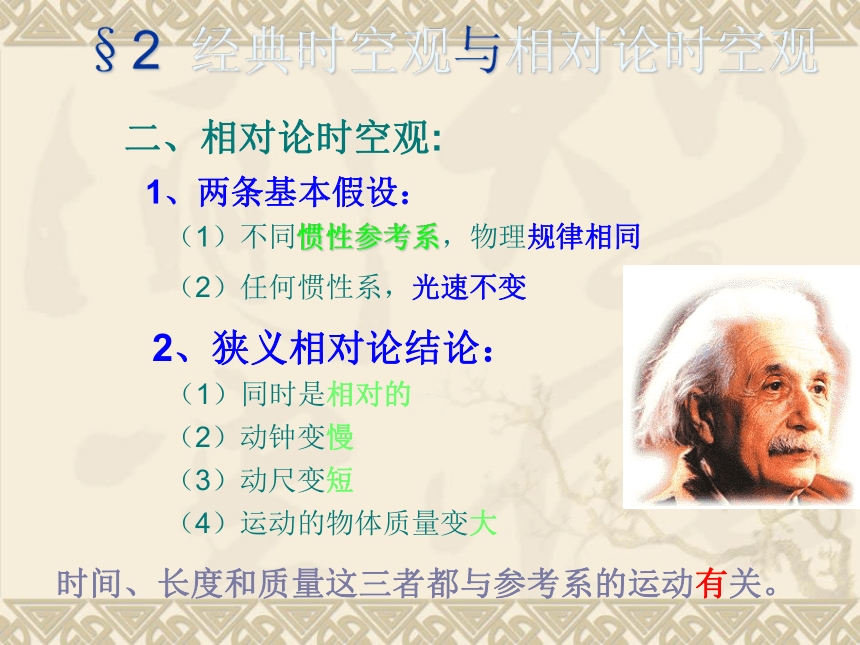 §2 经典时空观与相对论时空观

二、相对论时空观:

1、两条基本假设：

（1）不同惯性参考系，物理规律相同

（2）任何惯性系，光速不变

2、狭义相对论结论：

（1）同时是相对的

（2）动钟变慢

（3）动尺变短

（4）运动的物体质量变大

时间、长度和质量这三者都与参考系的运动有关。